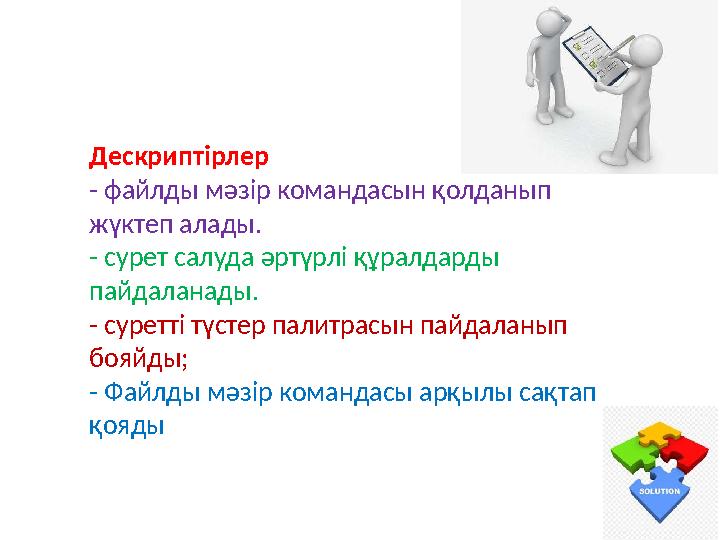 Дескриптірлер
- файлды мәзір командасын қолданып жүктеп алады.
- сурет салуда әртүрлі құралдарды пайдаланады.
- суретті түстер палитрасын пайдаланып бояйды;
- Файлды мәзір командасы арқылы сақтап қояды

SOLUTION